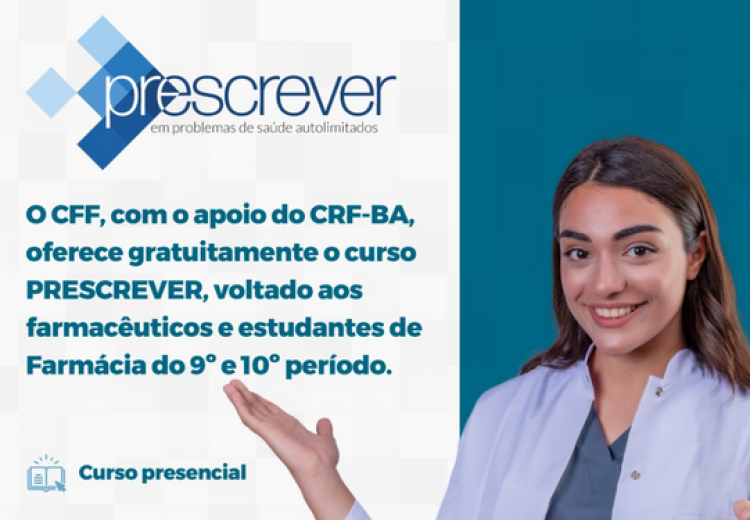 prescrever
em problemas de saúde autolimitados

O CFF, com o apoio do CRF-BA, oferece gratuitamente o curso PRESCREVER, voltado aos farmacêuticos e estudantes de Farmácia do 9° e 10° período.

Curso presencial